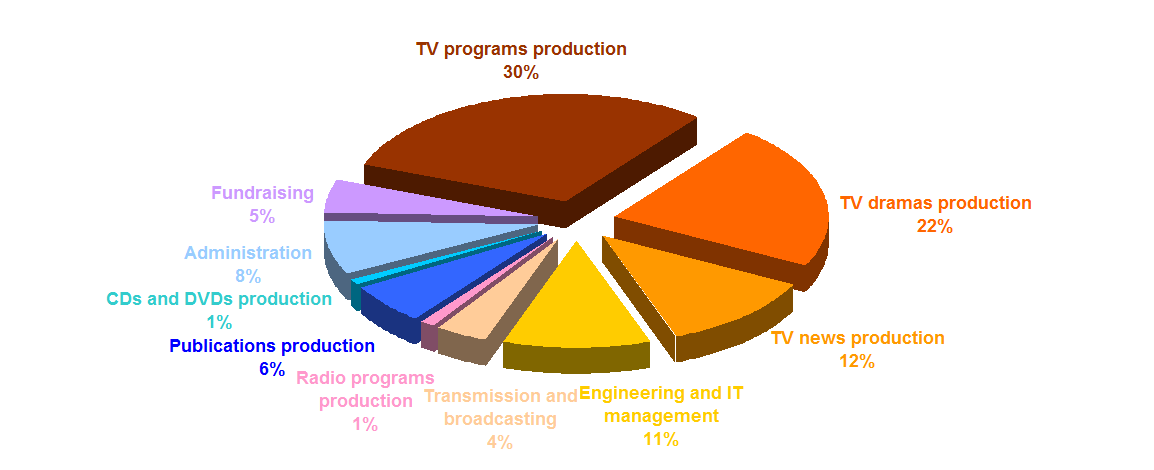 TV programs production
30%

TV dramas production
22%

TV news production
12%

Engineering and IT management
11%

Transmission and broadcasting
4%

Radio programs production
1%

Publications production
6%

CDs and DVDs production
1%

Administration
8%

Fundraising
5%